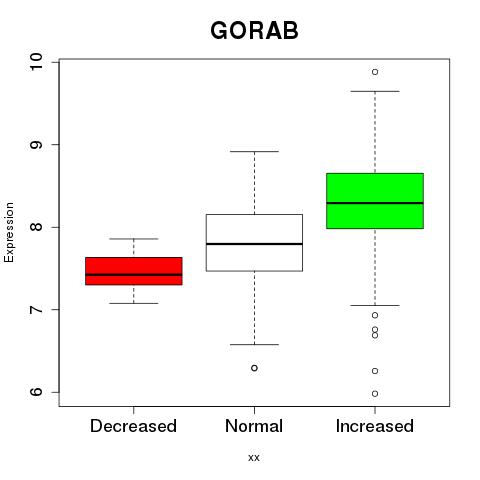 GORAB

Expression

10
9
8
7
6

Decreased
Normal
Increased

xx